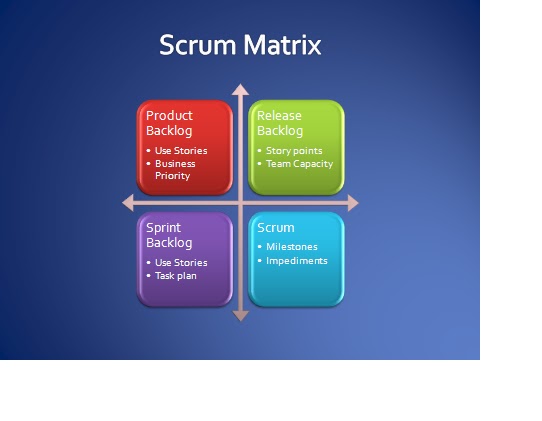 Scrum Matrix

Product Backlog
• Use Stories
• Business Priority

Release Backlog
• Story points
• Team Capacity

Sprint Backlog
• Use Stories
• Task plan

Scrum
• Milestones
• Impediments